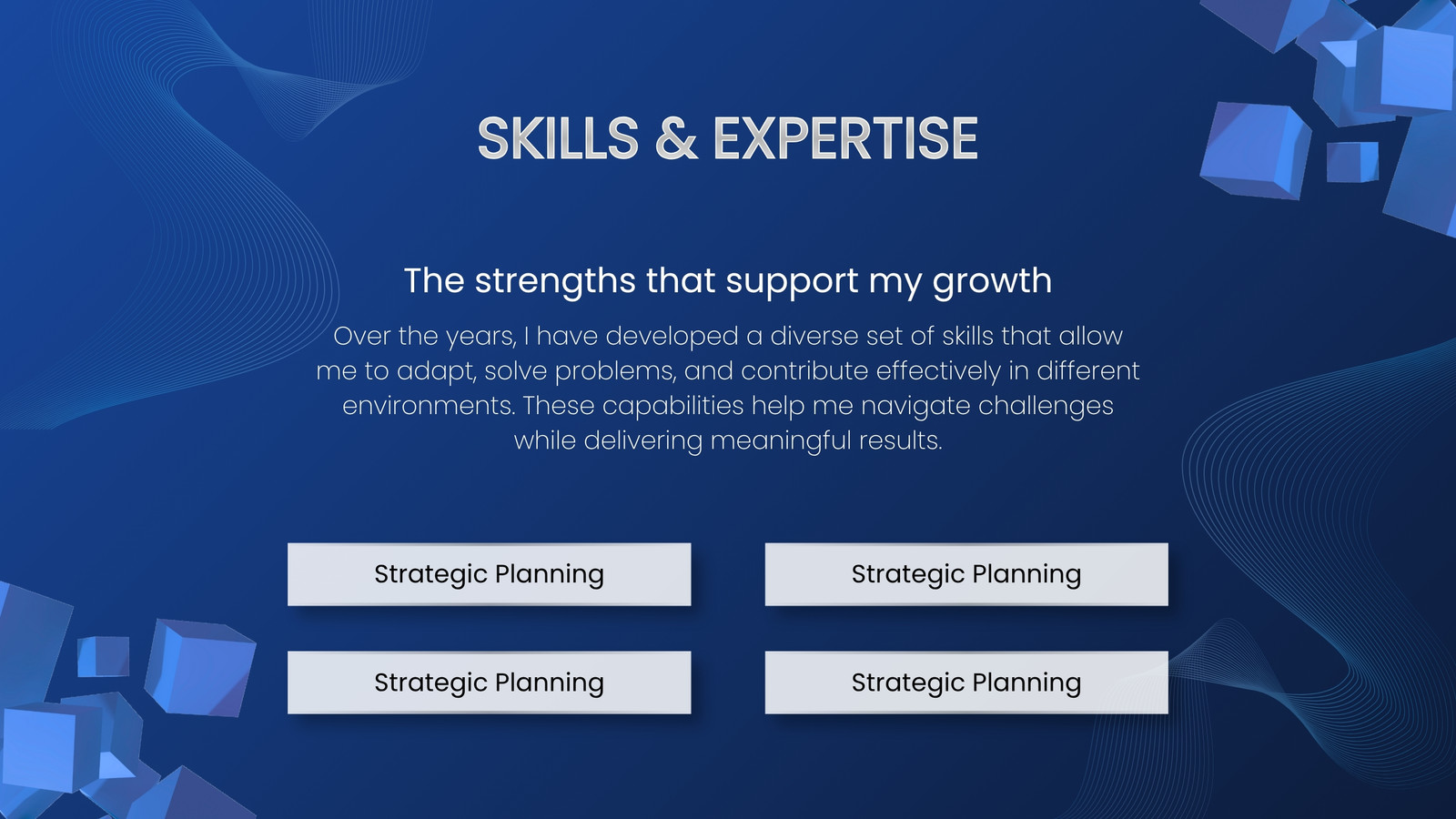 SKILLS & EXPERTISE

The strengths that support my growth

Over the years, I have developed a diverse set of skills that allow me to adapt, solve problems, and contribute effectively in different environments. These capabilities help me navigate challenges while delivering meaningful results.

Strategic Planning

Strategic Planning

Strategic Planning

Strategic Planning